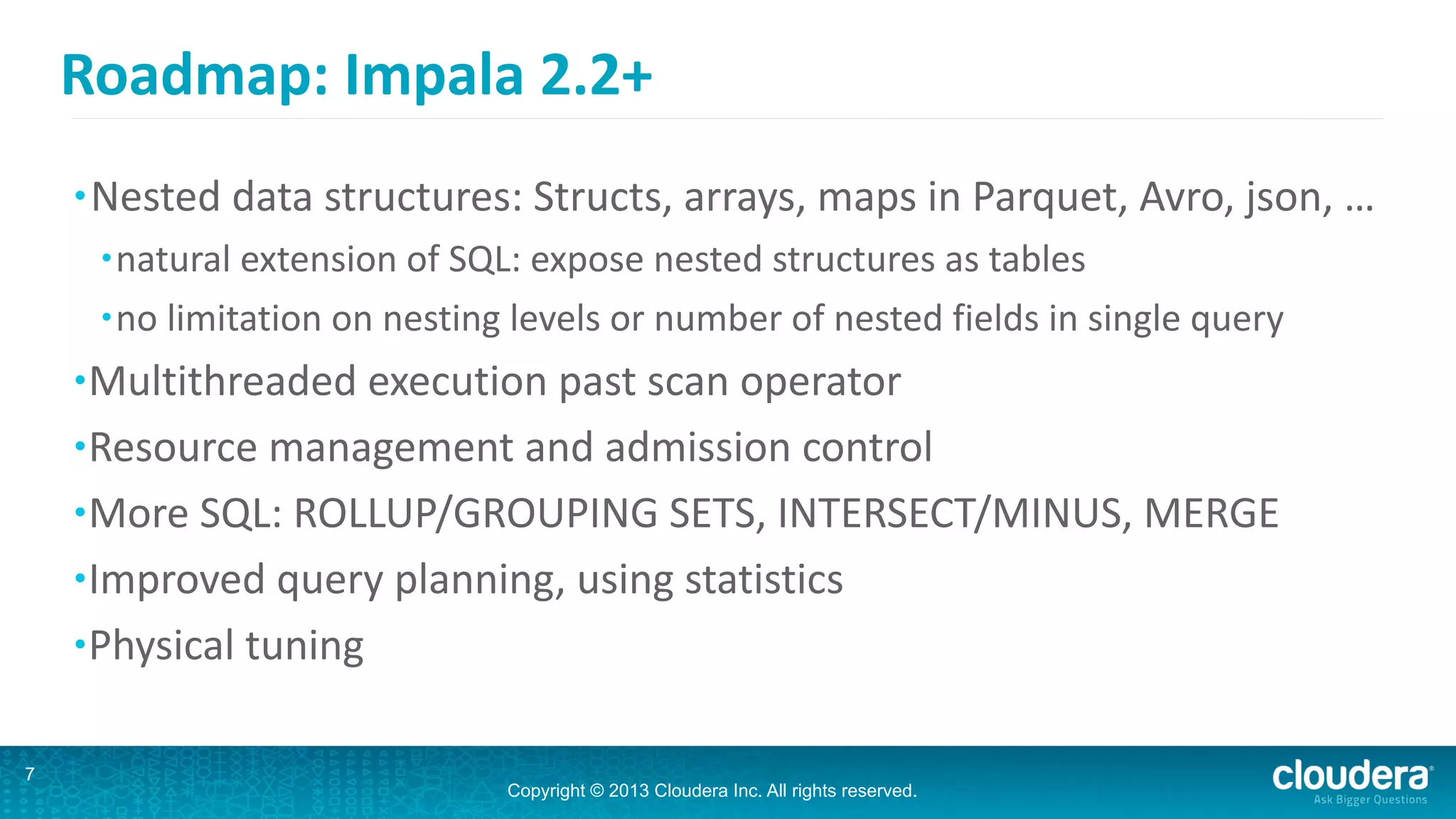 Roadmap: Impala 2.2+

• Nested data structures: Structs, arrays, maps in Parquet, Avro, json, …
  • natural extension of SQL: expose nested structures as tables
  • no limitation on nesting levels or number of nested fields in single query
• Multithreaded execution past scan operator
• Resource management and admission control
• More SQL: ROLLUP/GROUPING SETS, INTERSECT/MINUS, MERGE
• Improved query planning, using statistics
• Physical tuning

7

Copyright © 2013 Cloudera Inc. All rights reserved.

cloudera
Ask Bigger Questions